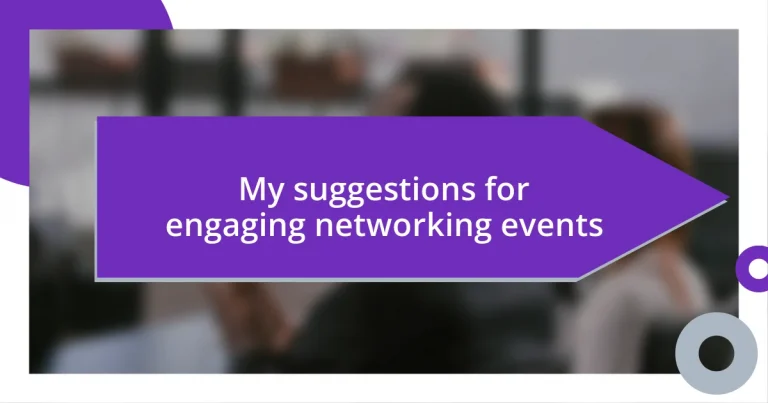 My suggestions for engaging networking events